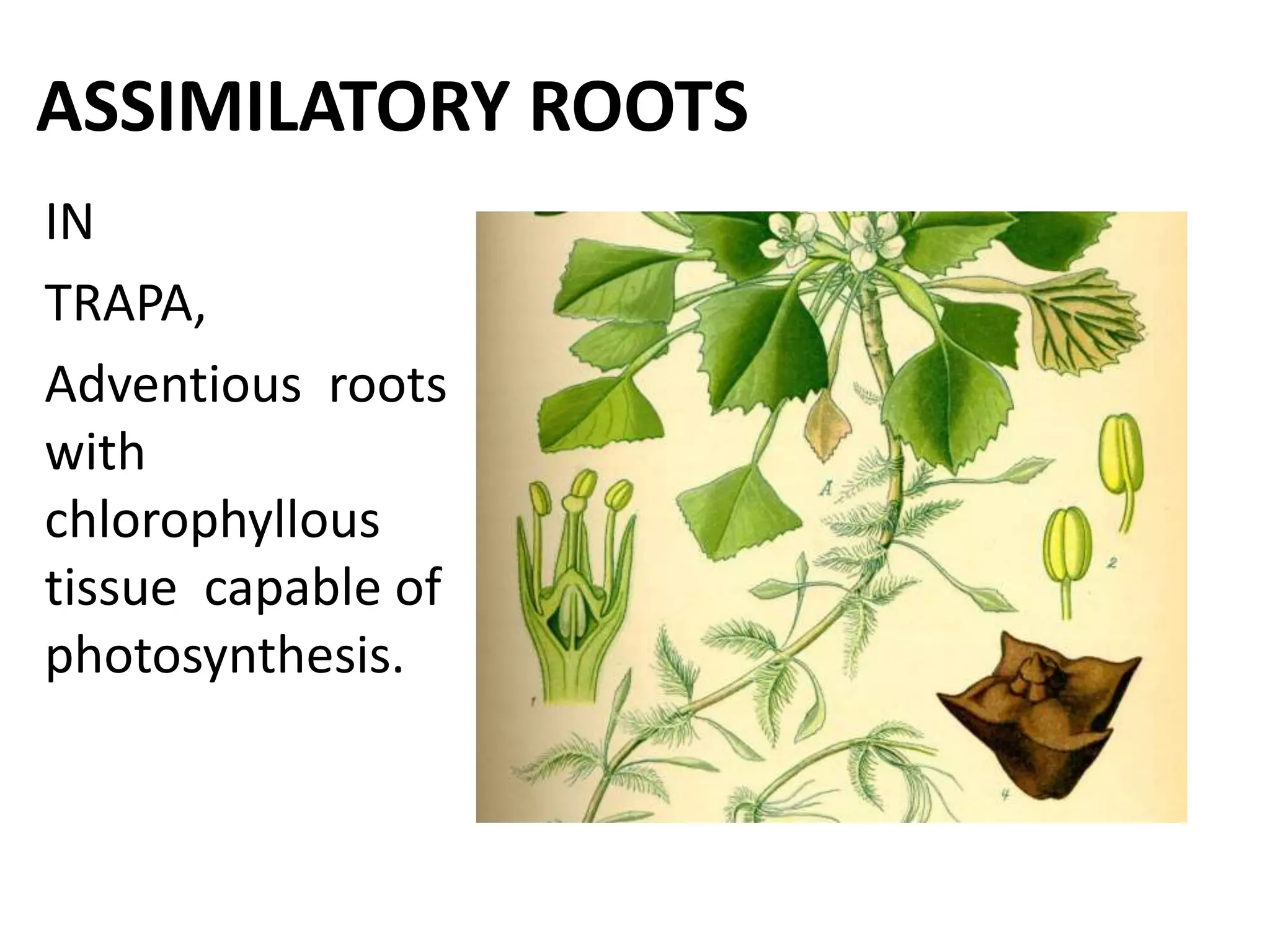 ASSIMILATORY ROOTS

IN

TRAPA,

Adventious roots with chlorophyllous tissue capable of photosynthesis.

A

1

2

4